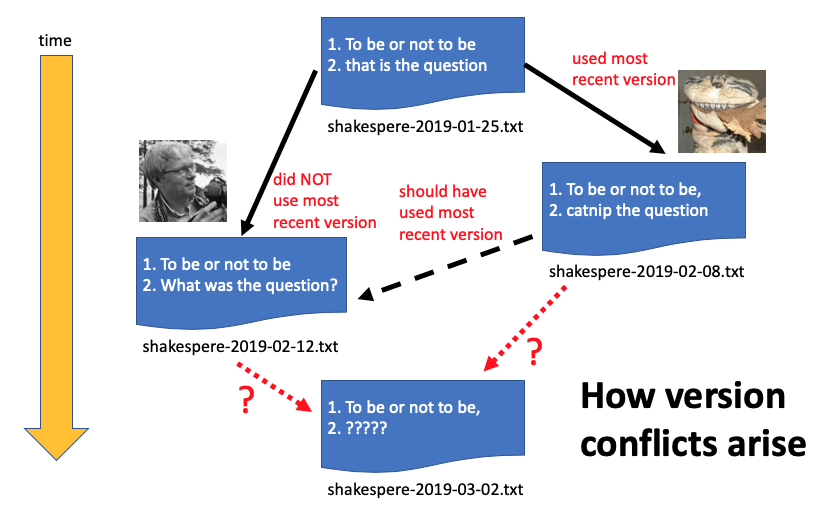 time

1. To be or not to be
2. that is the question

shakespere-2019-01-25.txt

used most recent version

did NOT use most recent version

should have used most recent version

1. To be or not to be,
2. catnip the question

shakespere-2019-02-08.txt

1. To be or not to be
2. What was the question?

shakespere-2019-02-12.txt

?

?

1. To be or not to be,
2. ?????

shakespere-2019-03-02.txt

How version conflicts arise